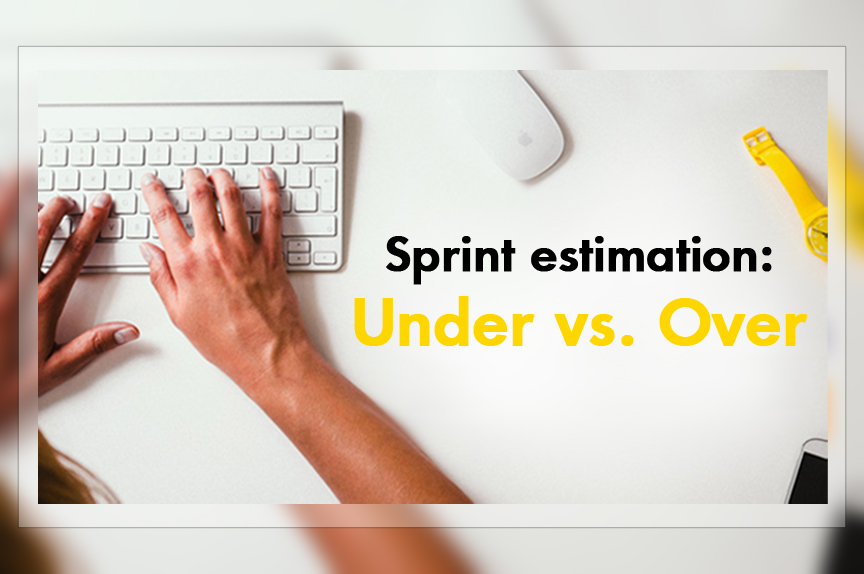 Sprint estimation:
Under vs. Over